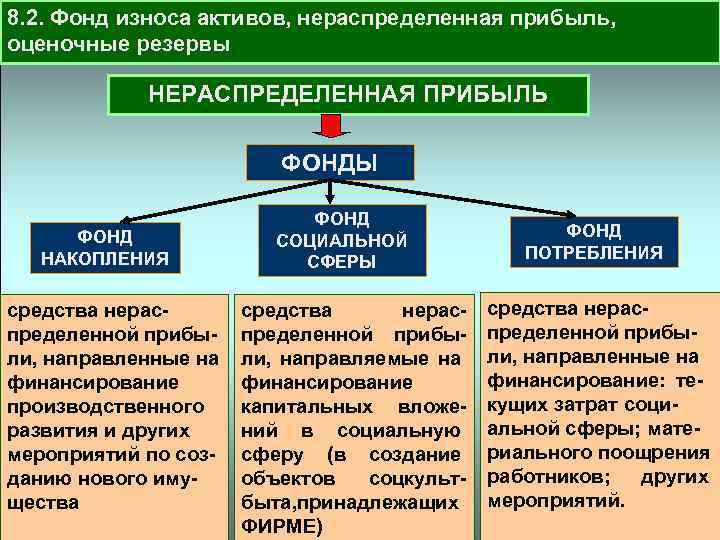 8.2. Фонд износа активов, нераспределенная прибыль, оценочные резервы

НЕРАСПРЕДЕЛЕННАЯ ПРИБЫЛЬ

ФОНДЫ

ФОНД НАКОПЛЕНИЯ

ФОНД СОЦИАЛЬНОЙ СФЕРЫ

ФОНД ПОТРЕБЛЕНИЯ

средства нераспределенной прибыли, направленные на финансирование производственного развития и других мероприятий по созданию нового имущества

средства нераспределенной прибыли, направляемые на финансирование капитальных вложений в социальную сферу (в создание объектов соцкультбыта,принадлежащих ФИРМЕ)

средства нераспределенной прибыли, направленные на финансирование: текущих затрат социальной сферы; материального поощрения работников; других мероприятий.